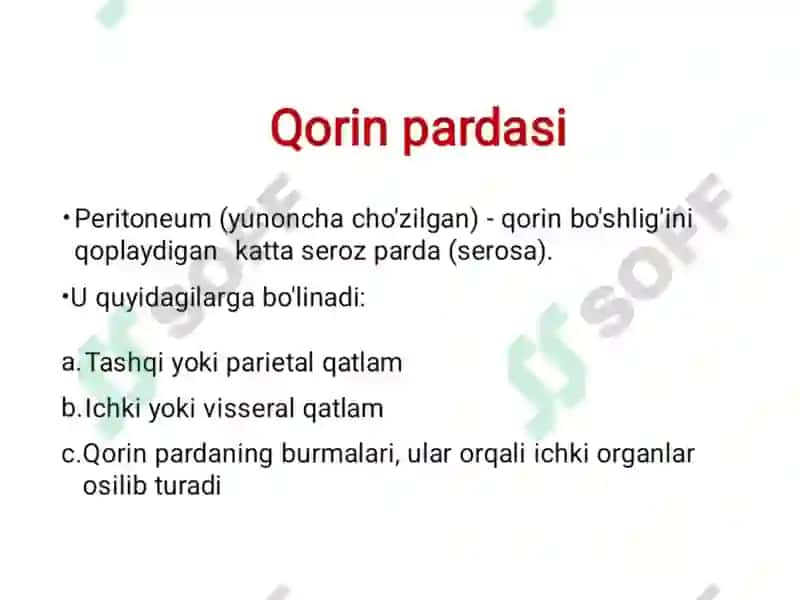 Qorin pardasi

• Peritoneum (yunoncha cho'zilgan) - qorin bo'shlig'ini qoplaydigan katta seroz parda (serosa).

• U quyidagilarga bo'linadi:

a. Tashqi yoki parietal qatlam

b. Ichki yoki visseral qatlam

c. Qorin pardaning burmalari, ular orqali ichki organlar osilib turadi

SOFF

SOFF